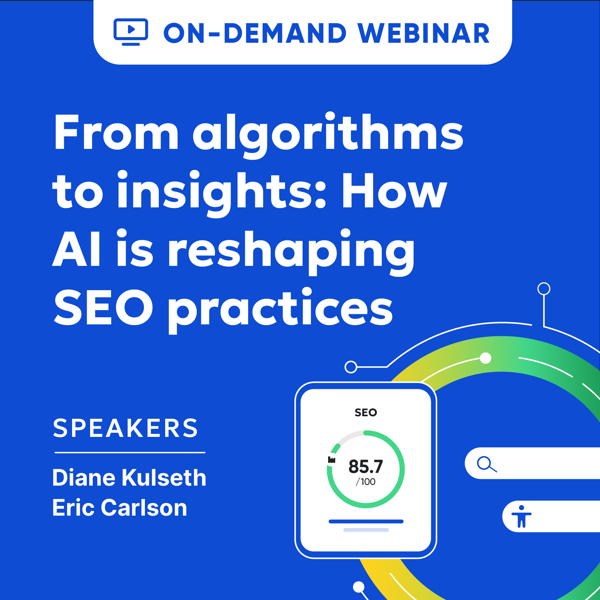 ON-DEMAND WEBINAR

From algorithms to insights: How AI is reshaping SEO practices

SPEAKERS

Diane Kulseth
Eric Carlson

SEO

85.7
/100